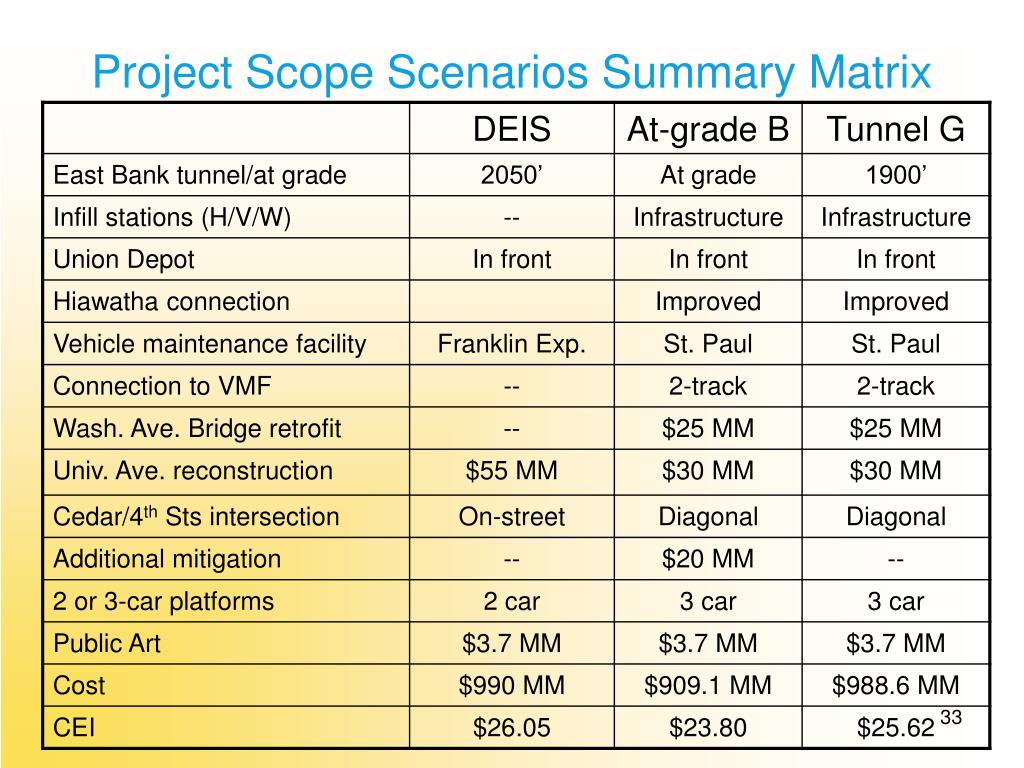 Project Scope Scenarios Summary Matrix

| | DEIS | At-grade B | Tunnel G |
|---|---|---|---|
| East Bank tunnel/at grade | 2050’ | At grade | 1900’ |
| Infill stations (H/V/W) | -- | Infrastructure | Infrastructure |
| Union Depot | In front | In front | In front |
| Hiawatha connection | | Improved | Improved |
| Vehicle maintenance facility | Franklin Exp. | St. Paul | St. Paul |
| Connection to VMF | -- | 2-track | 2-track |
| Wash. Ave. Bridge retrofit | -- | \$25 MM | \$25 MM |
| Univ. Ave. reconstruction | \$55 MM | \$30 MM | \$30 MM |
| Cedar/4$^{th}$ Sts intersection | On-street | Diagonal | Diagonal |
| Additional mitigation | -- | \$20 MM | -- |
| 2 or 3-car platforms | 2 car | 3 car | 3 car |
| Public Art | \$3.7 MM | \$3.7 MM | \$3.7 MM |
| Cost | \$990 MM | \$909.1 MM | \$988.6 MM |
| CEI | \$26.05 | \$23.80 | \$25.62 |

33